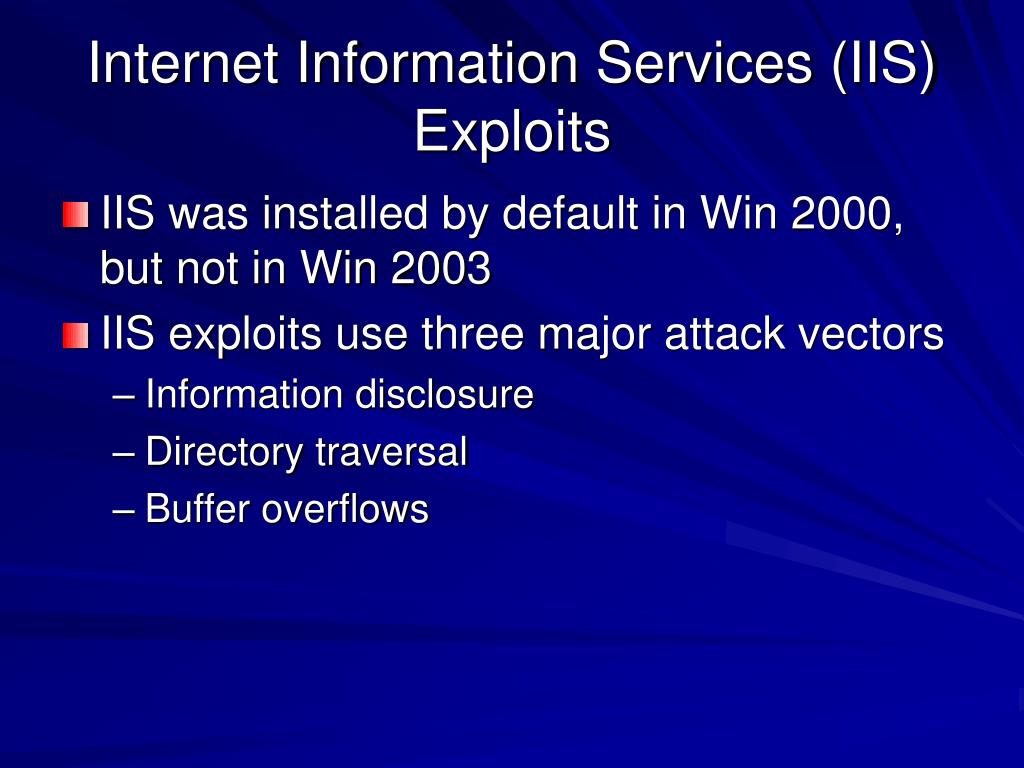 Internet Information Services (IIS) Exploits

IIS was installed by default in Win 2000, but not in Win 2003

IIS exploits use three major attack vectors

– Information disclosure

– Directory traversal

– Buffer overflows